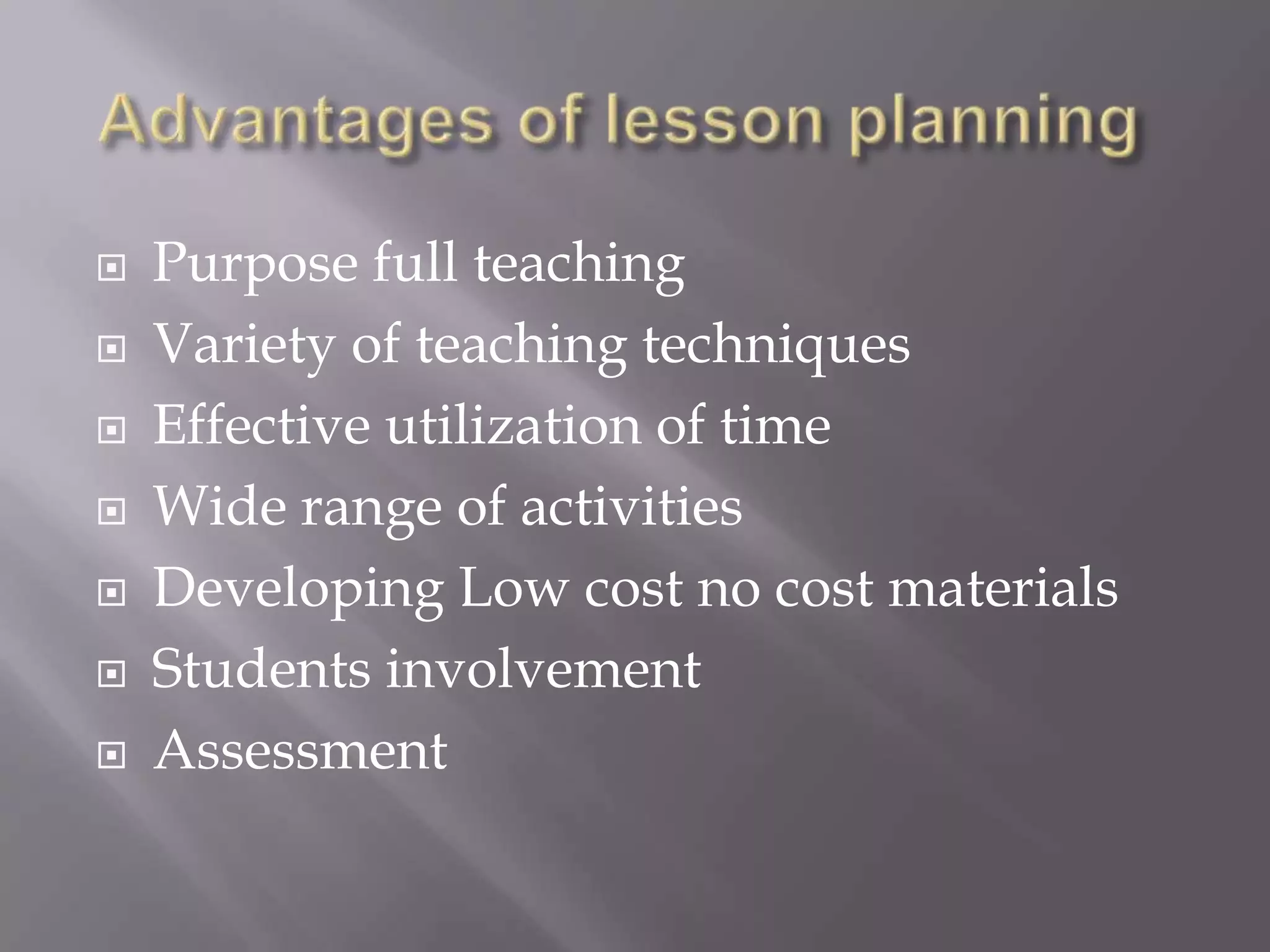 Advantages of lesson planning

- Purpose full teaching
- Variety of teaching techniques
- Effective utilization of time
- Wide range of activities
- Developing Low cost no cost materials
- Students involvement
- Assessment